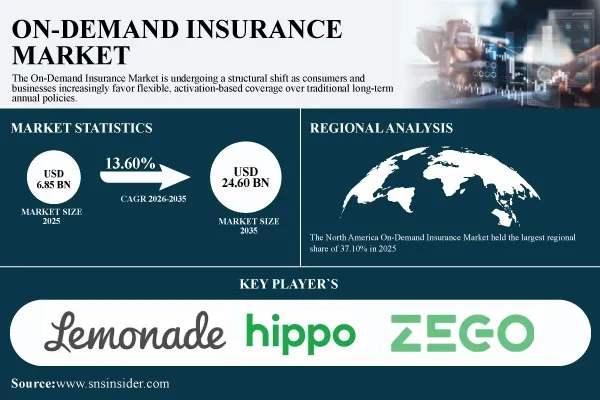 ON-DEMAND INSURANCE MARKET

The On-Demand Insurance Market is undergoing a structural shift as consumers and businesses increasingly favor flexible, activation-based coverage over traditional long-term annual policies.

MARKET STATISTICS

USD 6.85 BN

MARKET SIZE 2025

13.60%

CAGR 2026-2035

USD 24.60 BN

MARKET SIZE 2035

REGIONAL ANALYSIS

The North America On-Demand Insurance Market held the largest regional share of 37.10% in 2025

KEY PLAYER`S

Lemonade

hippo

ZEGO

Source:www.snsinsider.com